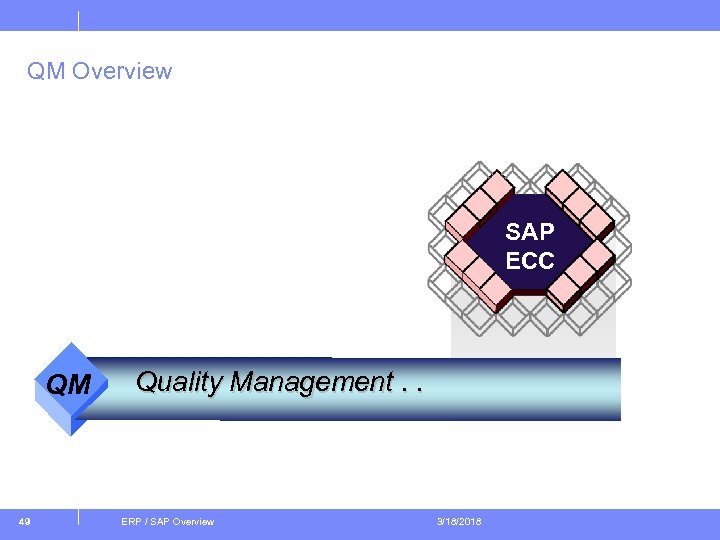 QM Overview

SAP ECC

QM Quality Management . .

49 ERP / SAP Overview 3/18/2018